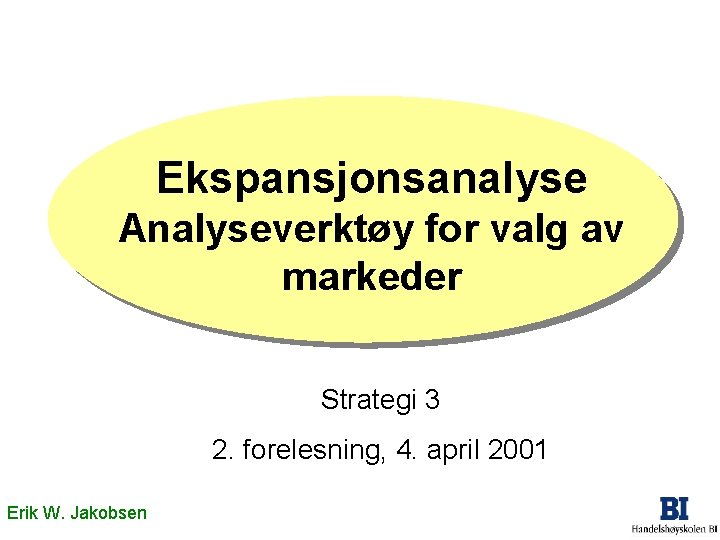 Ekspansjonsanalyse
Analyseverktøy for valg av markeder

Strategi 3

2. forelesning, 4. april 2001

Erik W. Jakobsen

BI
Handelshøyskolen BI